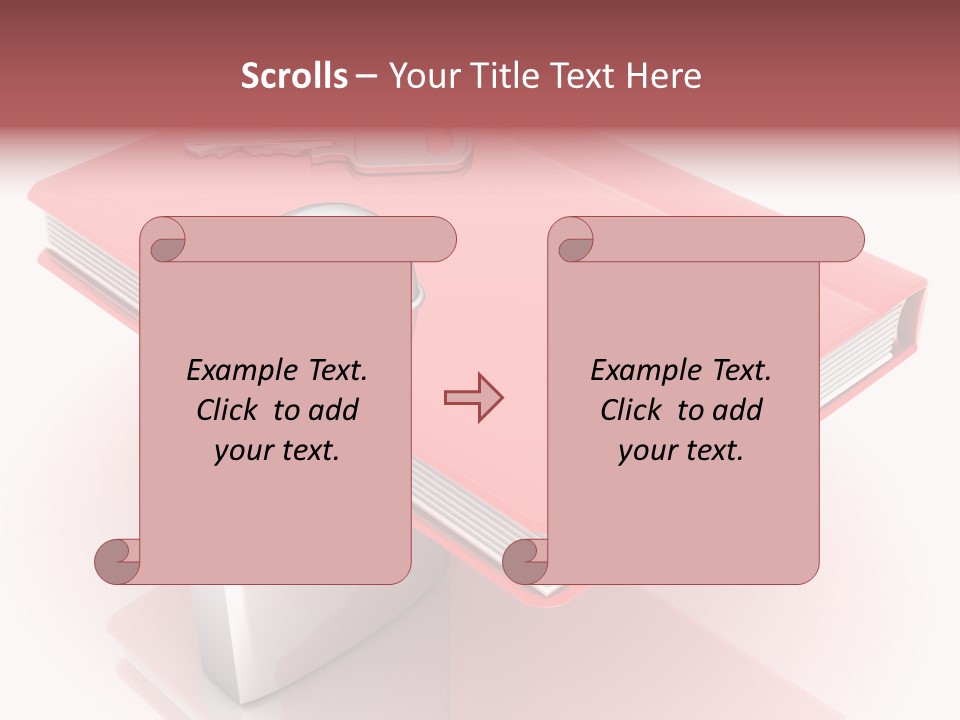 Scrolls – Your Title Text Here

Example Text. Click to add your text.

Example Text. Click to add your text.